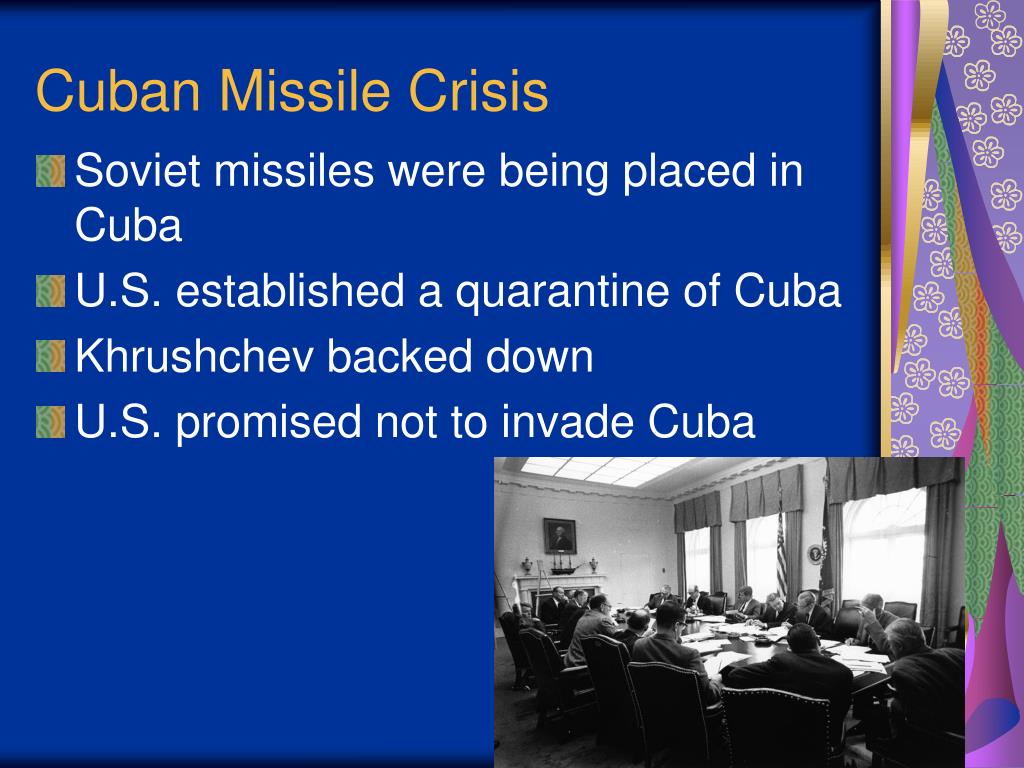 Cuban Missile Crisis

Soviet missiles were being placed in Cuba

U.S. established a quarantine of Cuba

Khrushchev backed down

U.S. promised not to invade Cuba